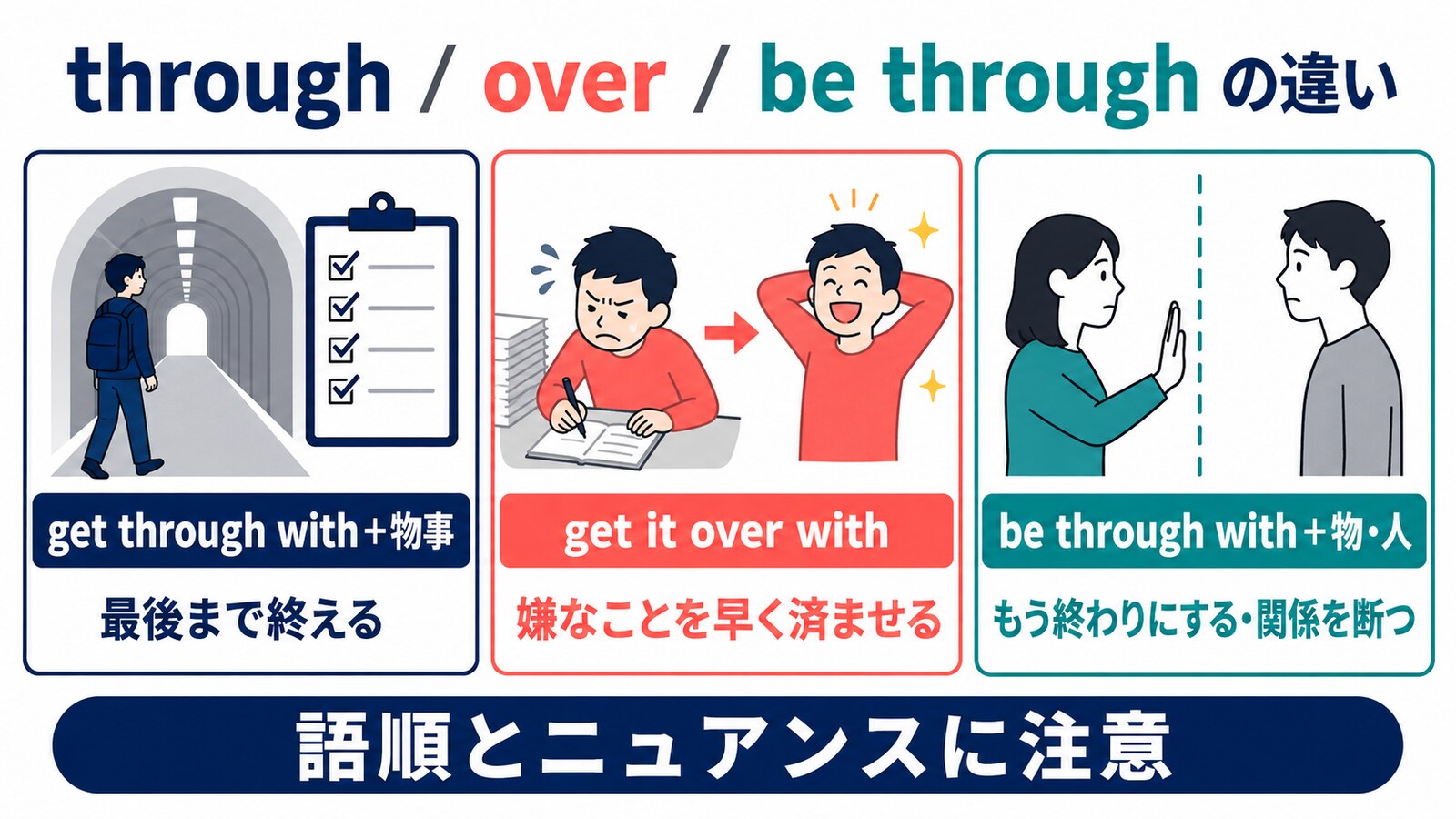 through / over / be through の違い

get through with＋物事

最後まで終える

get it over with

嫌なことを早く済ませる

be through with＋物・人

もう終わりにする・関係を断つ

語順とニュアンスに注意